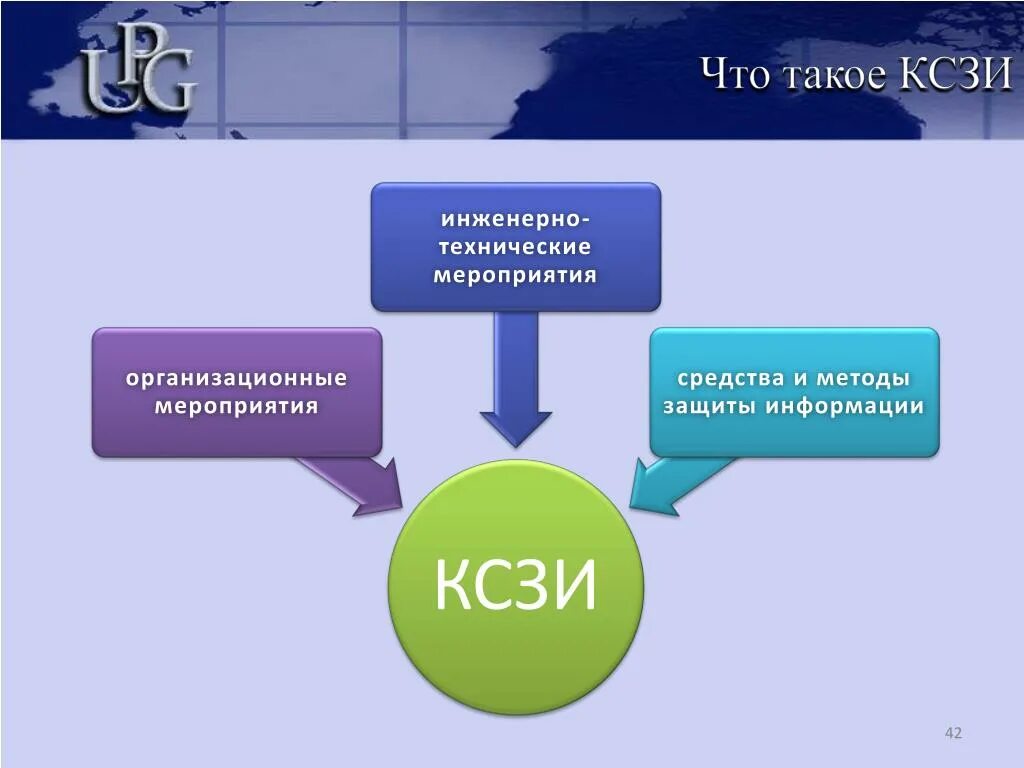 UPG

Что такое КСЗИ

инженерно-технические мероприятия

организационные мероприятия

средства и методы защиты информации

КСЗИ

42